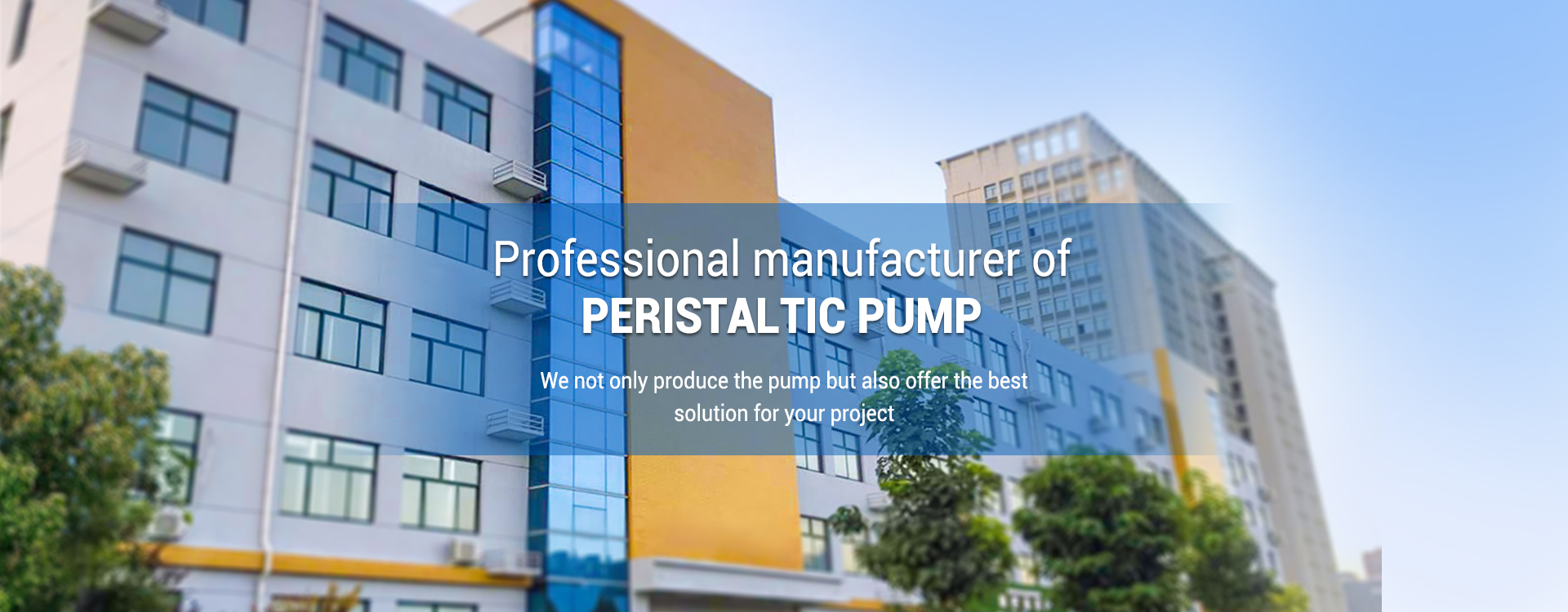 Professional manufacturer of
PERISTALTIC PUMP

We not only produce the pump but also offer the best solution for your project